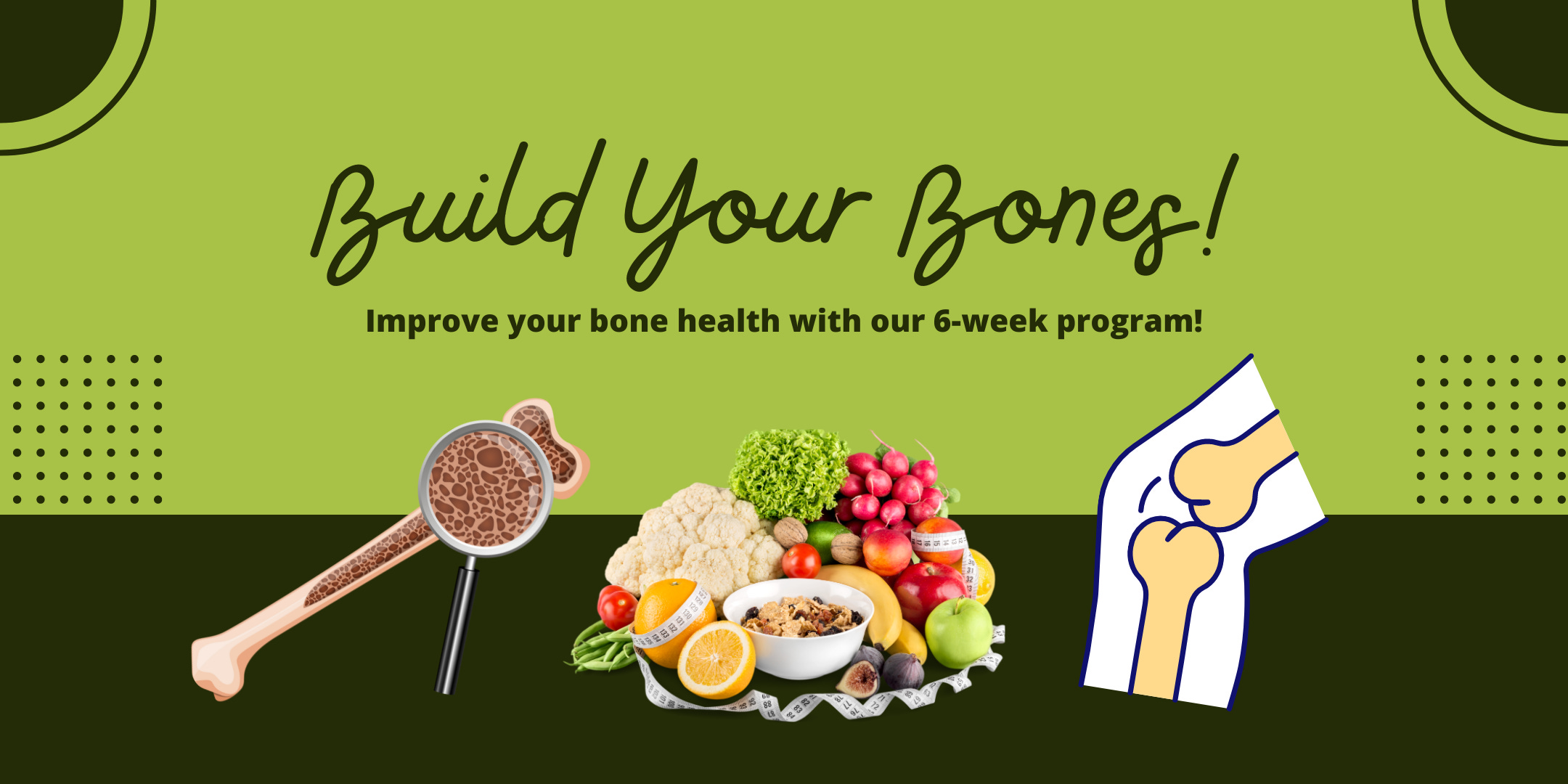 Build Your Bones!

Improve your bone health with our 6-week program!